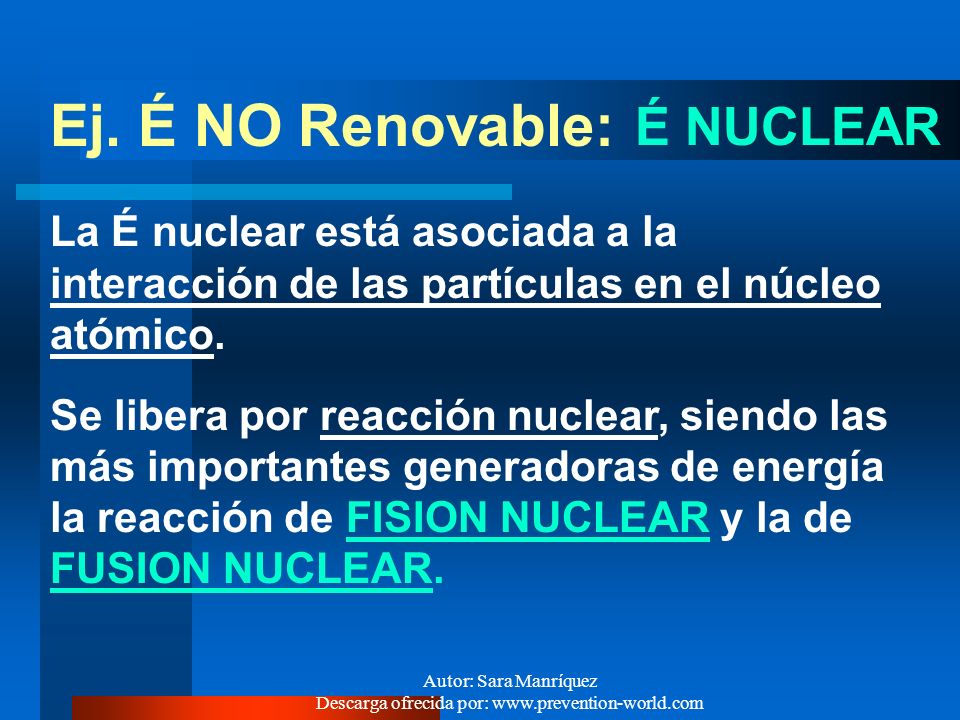 Ej. É NO Renovable: É NUCLEAR

La É nuclear está asociada a la interacción de las partículas en el núcleo atómico.

Se libera por reacción nuclear, siendo las más importantes generadoras de energía la reacción de FISION NUCLEAR y la de FUSION NUCLEAR.

Autor: Sara Manríquez
Descarga ofrecida por: www.prevention-world.com